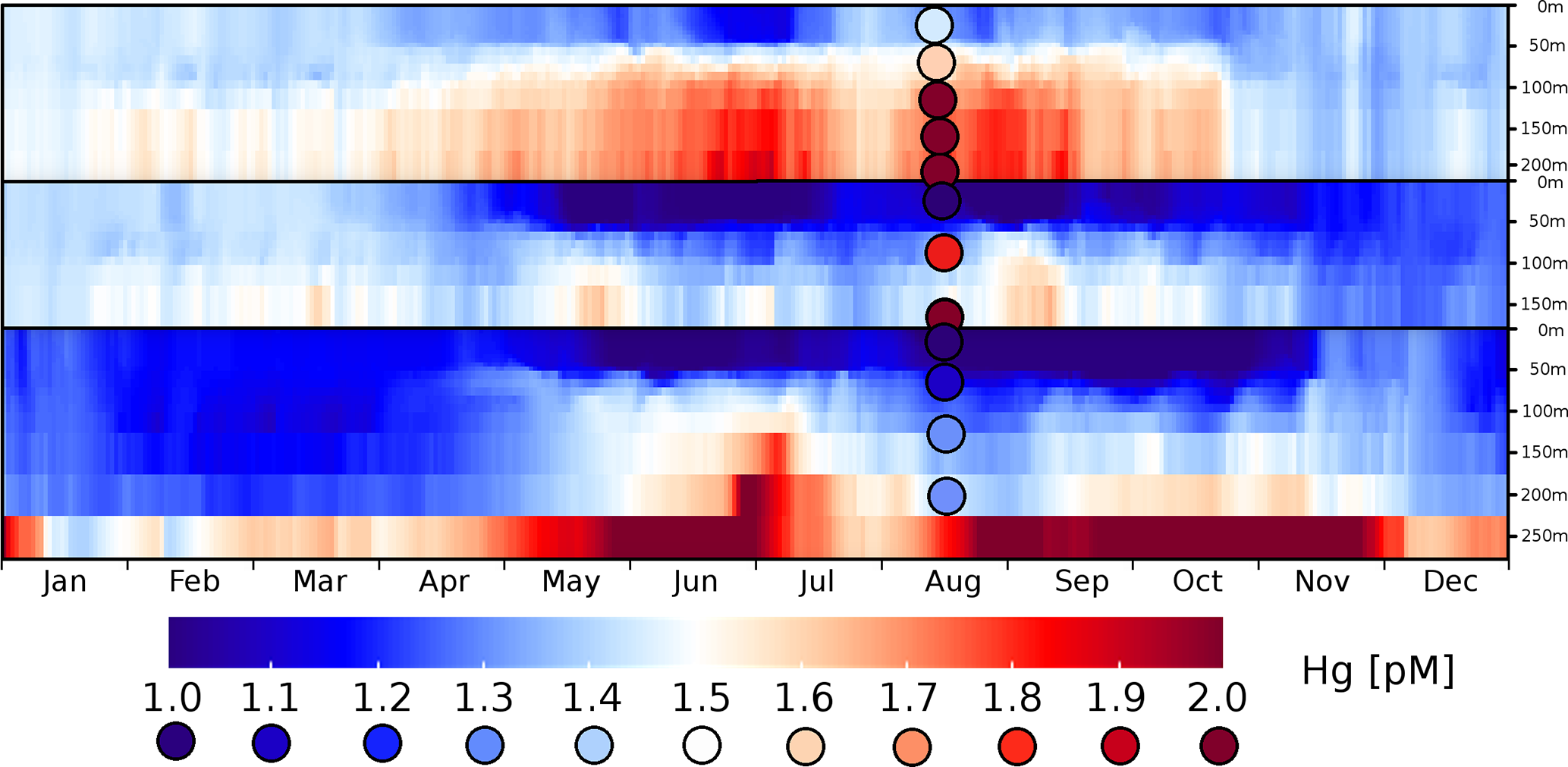 0m
50m
100m
150m
200m
0m
50m
100m
150m
0m
50m
100m
150m
200m
250m

Jan Feb Mar Apr May Jun Jul Aug Sep Oct Nov Dec

1.0 1.1 1.2 1.3 1.4 1.5 1.6 1.7 1.8 1.9 2.0

Hg [pM]